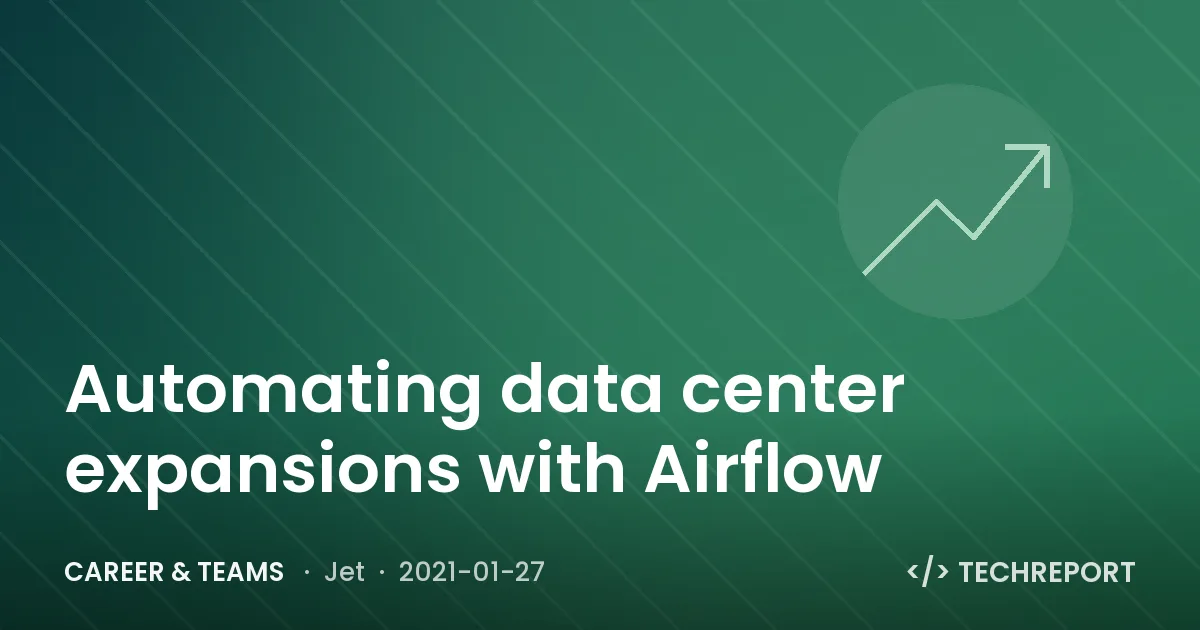 Automating data center expansions with Airflow

CAREER & TEAMS · Jet · 2021-01-27

</> TECHREPORT